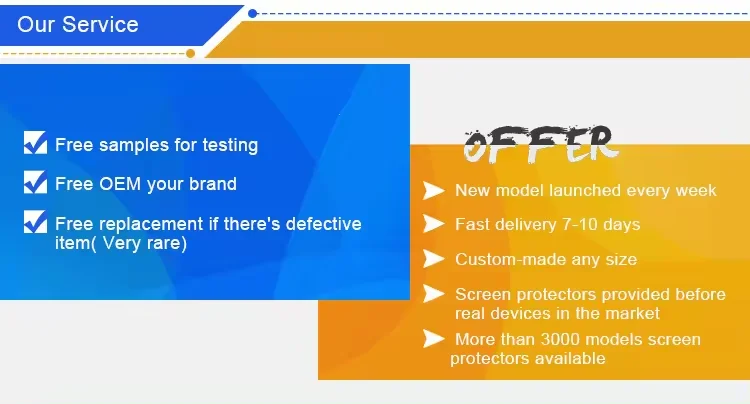 Our Service

Free samples for testing

Free OEM your brand

Free replacement if there's defective item( Very rare)

OFFER

New model launched every week

Fast delivery 7-10 days

Custom-made any size

Screen protectors provided before real devices in the market

More than 3000 models screen protectors available